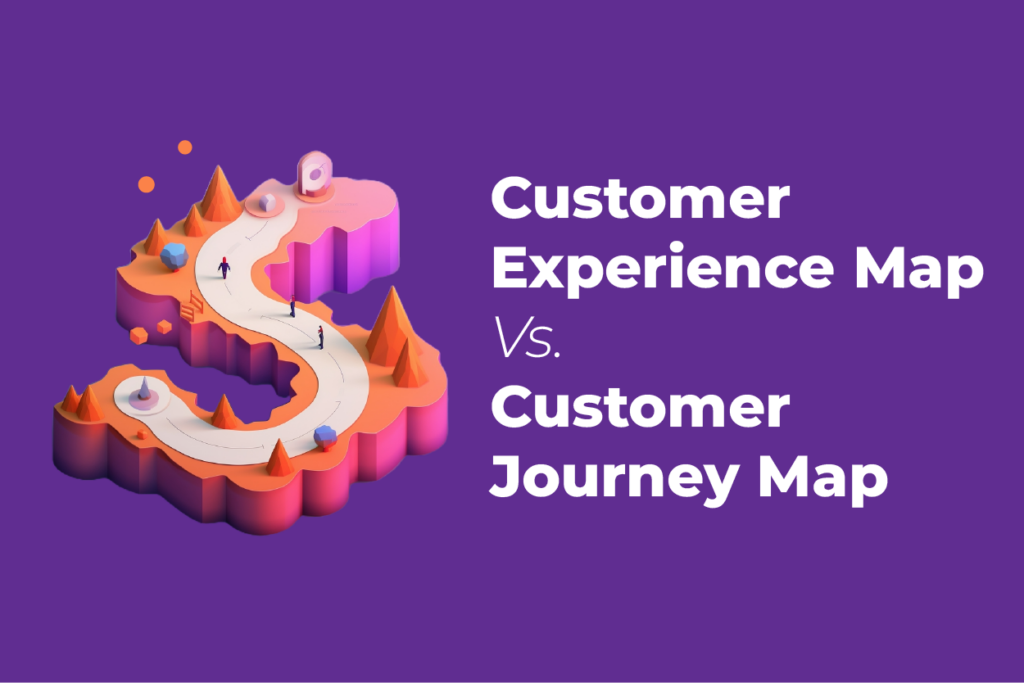 Customer Experience Map
Vs.
Customer Journey Map